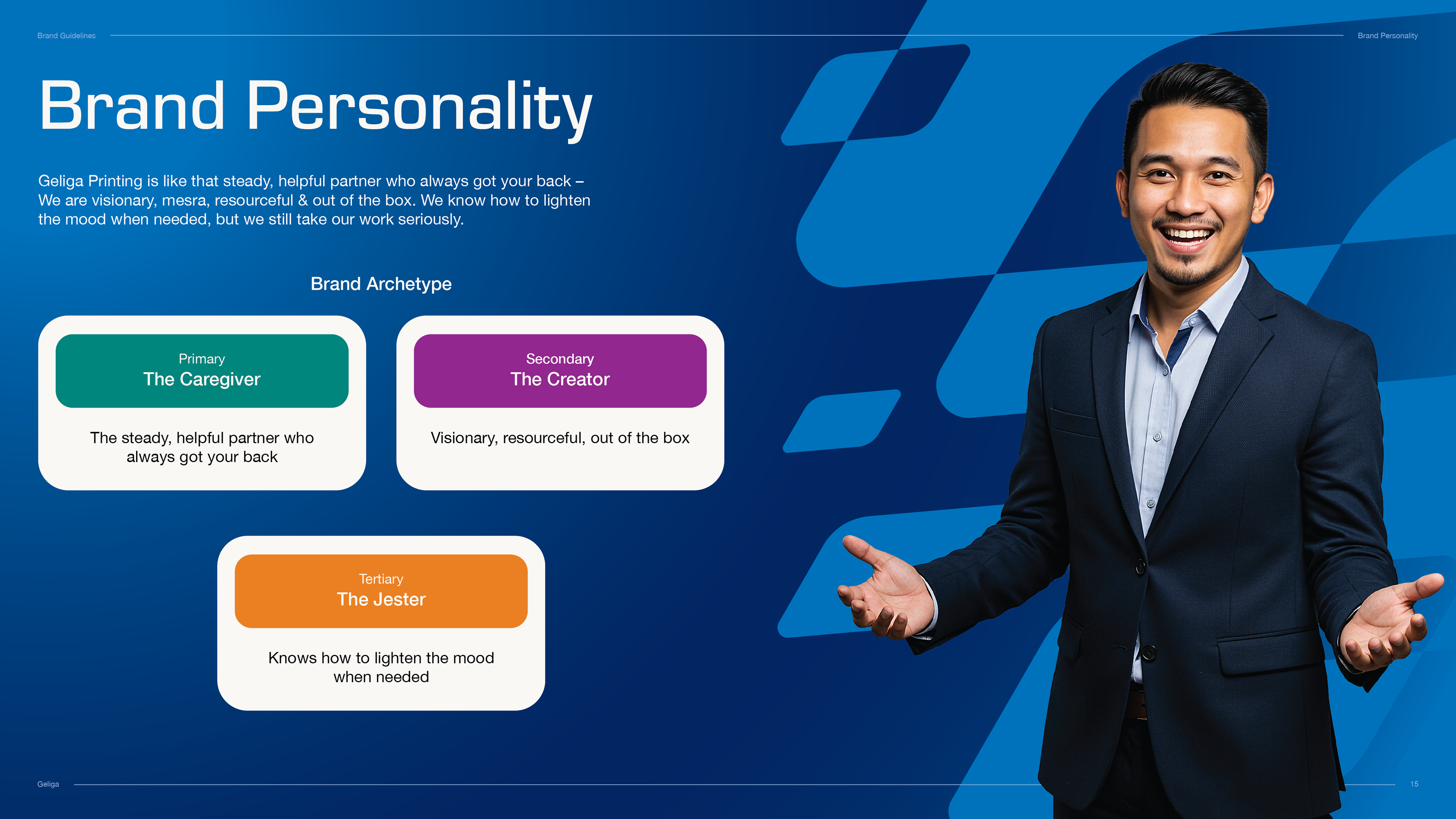 Brand Guidelines

Brand Personality

Brand Personality

Geliga Printing is like that steady, helpful partner who always got your back – We are visionary, mesra, resourceful & out of the box. We know how to lighten the mood when needed, but we still take our work seriously.

Brand Archetype

Primary
The Caregiver

The steady, helpful partner who always got your back

Secondary
The Creator

Visionary, resourceful, out of the box

Tertiary
The Jester

Knows how to lighten the mood when needed

Geliga

15